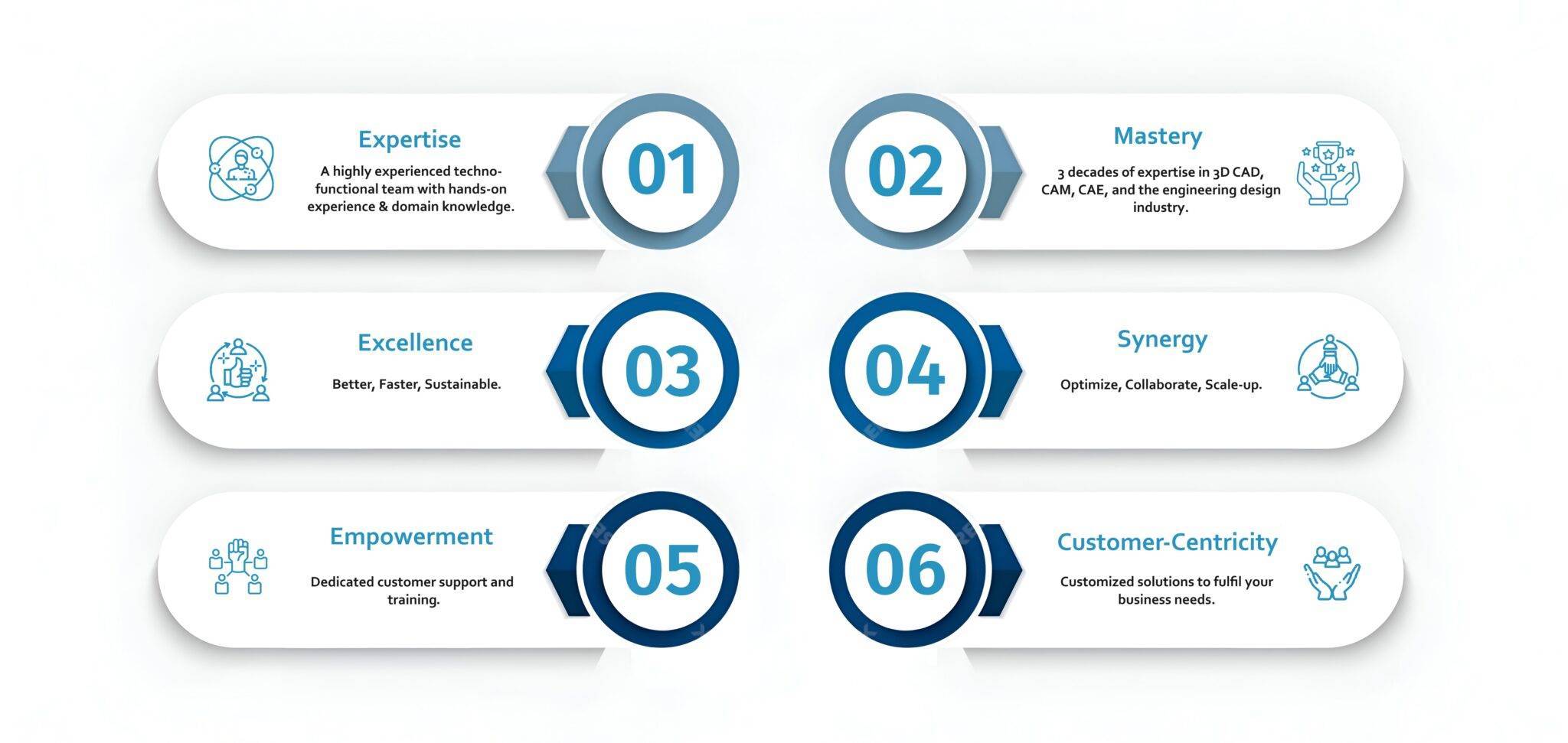 Expertise

A highly experienced techno-functional team with hands-on experience & domain knowledge.

01

02

Mastery

3 decades of expertise in 3D CAD, CAM, CAE, and the engineering design industry.

Excellence

Better, Faster, Sustainable.

03

04

Synergy

Optimize, Collaborate, Scale-up.

Empowerment

Dedicated customer support and training.

05

06

Customer-Centricity

Customized solutions to fulfil your business needs.